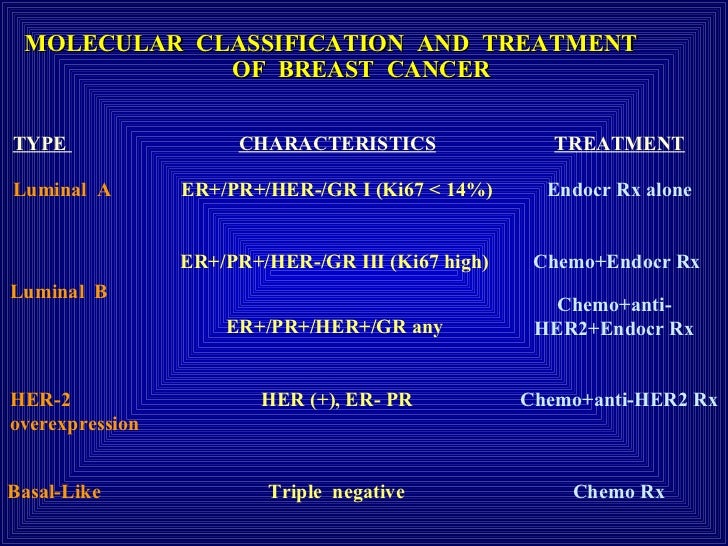 MOLECULAR CLASSIFICATION AND TREATMENT OF BREAST CANCER

| TYPE | CHARACTERISTICS | TREATMENT |
|---|---|---|
| Luminal A | ER+/PR+/HER-/GR I (Ki67 < 14%) | Endocr Rx alone |
| Luminal B | ER+/PR+/HER-/GR III (Ki67 high) | Chemo+Endocr Rx |
| | ER+/PR+/HER+/GR any | Chemo+anti-HER2+Endocr Rx |
| HER-2 overexpression | HER (+), ER- PR | Chemo+anti-HER2 Rx |
| Basal-Like | Triple negative | Chemo Rx |